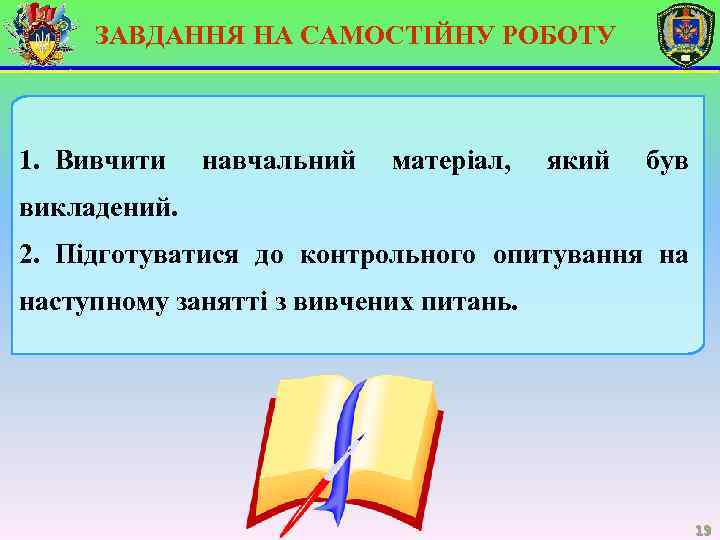 ЗАВДАННЯ НА САМОСТІЙНУ РОБОТУ

1. Вивчити навчальний матеріал, який був викладений.
2. Підготуватися до контрольного опитування на наступному занятті з вивчених питань.

19